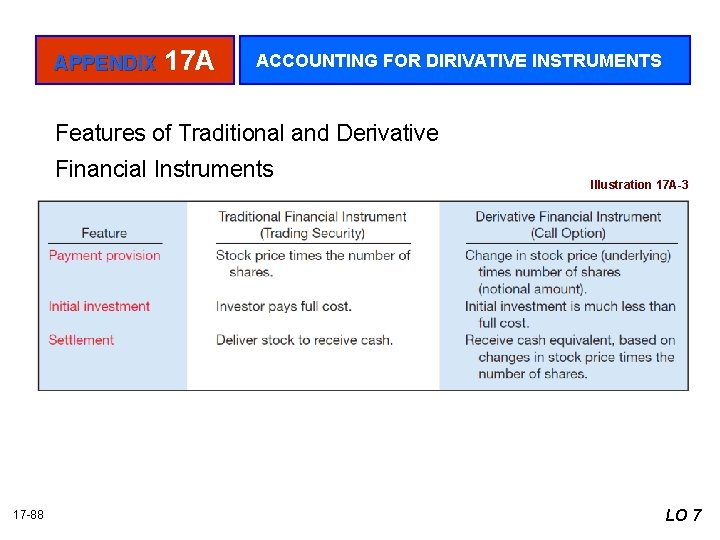 APPENDIX 17A

ACCOUNTING FOR DIRIVATIVE INSTRUMENTS

Features of Traditional and Derivative Financial Instruments

Illustration 17A-3

| Feature | Traditional Financial Instrument (Trading Security) | Derivative Financial Instrument (Call Option) |
|---|---|---|
| Payment provision | Stock price times the number of shares. | Change in stock price (underlying) times number of shares (notional amount). |
| Initial investment | Investor pays full cost. | Initial investment is much less than full cost. |
| Settlement | Deliver stock to receive cash. | Receive cash equivalent, based on changes in stock price times the number of shares. |

17-88

LO 7